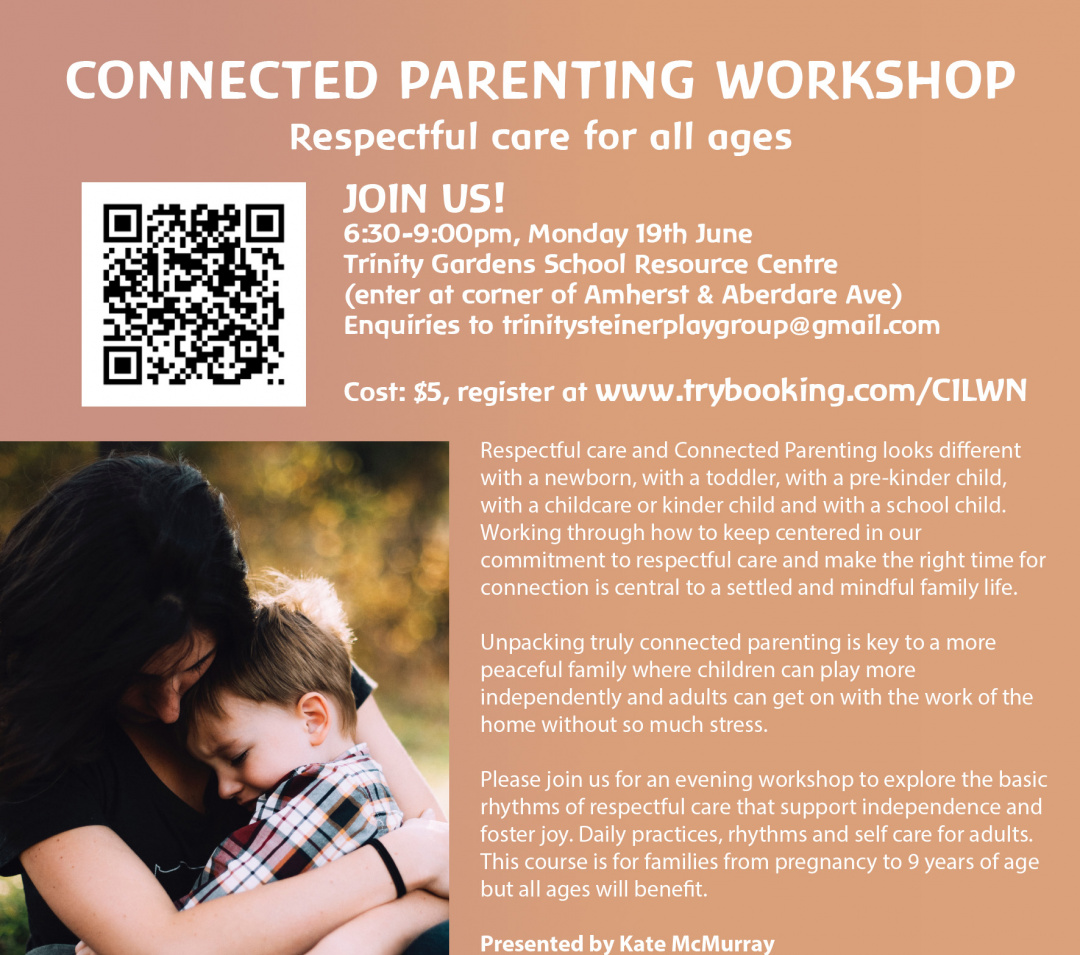 CONNECTED PARENTING WORKSHOP
Respectful care for all ages

JOIN US!
6:30-9:00pm, Monday 19th June
Trinity Gardens School Resource Centre
(enter at corner of Amherst & Aberdare Ave)
Enquiries to trinitysteinerplaygroup@gmail.com

Cost: $5, register at www.trybooking.com/CILWN

Respectful care and Connected Parenting looks different with a newborn, with a toddler, with a pre-kinder child, with a childcare or kinder child and with a school child. Working through how to keep centered in our commitment to respectful care and make the right time for connection is central to a settled and mindful family life.

Unpacking truly connected parenting is key to a more peaceful family where children can play more independently and adults can get on with the work of the home without so much stress.

Please join us for an evening workshop to explore the basic rhythms of respectful care that support independence and foster joy. Daily practices, rhythms and self care for adults. This course is for families from pregnancy to 9 years of age but all ages will benefit.

Presented by Kate McMurray